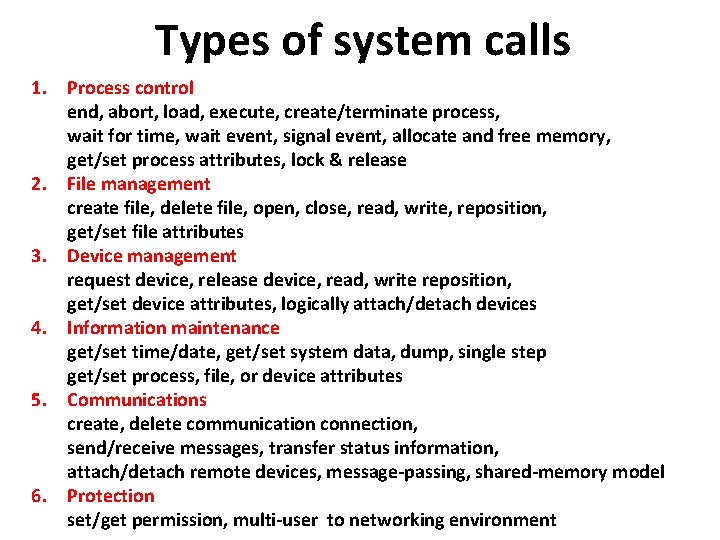 Types of system calls

1. Process control
end, abort, load, execute, create/terminate process, wait for time, wait event, signal event, allocate and free memory, get/set process attributes, lock & release
2. File management
create file, delete file, open, close, read, write, reposition, get/set file attributes
3. Device management
request device, release device, read, write reposition, get/set device attributes, logically attach/detach devices
4. Information maintenance
get/set time/date, get/set system data, dump, single step get/set process, file, or device attributes
5. Communications
create, delete communication connection, send/receive messages, transfer status information, attach/detach remote devices, message-passing, shared-memory model
6. Protection
set/get permission, multi-user to networking environment